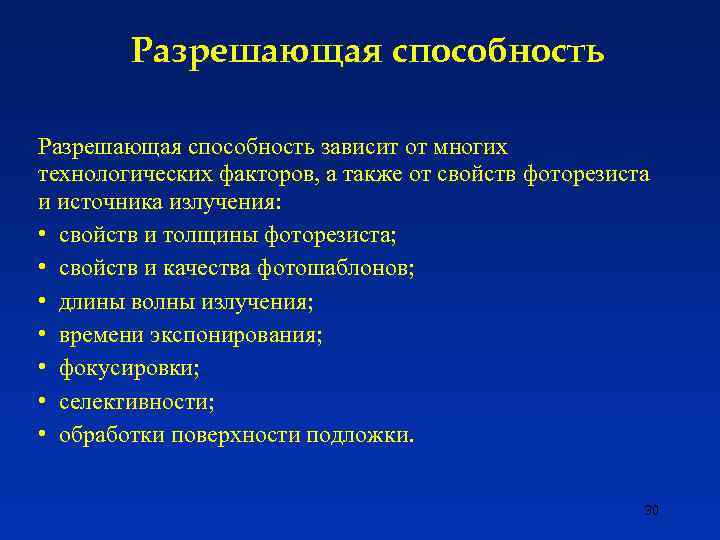 Разрешающая способность

Разрешающая способность зависит от многих технологических факторов, а также от свойств фоторезиста и источника излучения:

• свойств и толщины фоторезиста;
• свойств и качества фотошаблонов;
• длины волны излучения;
• времени экспонирования;
• фокусировки;
• селективности;
• обработки поверхности подложки.

30